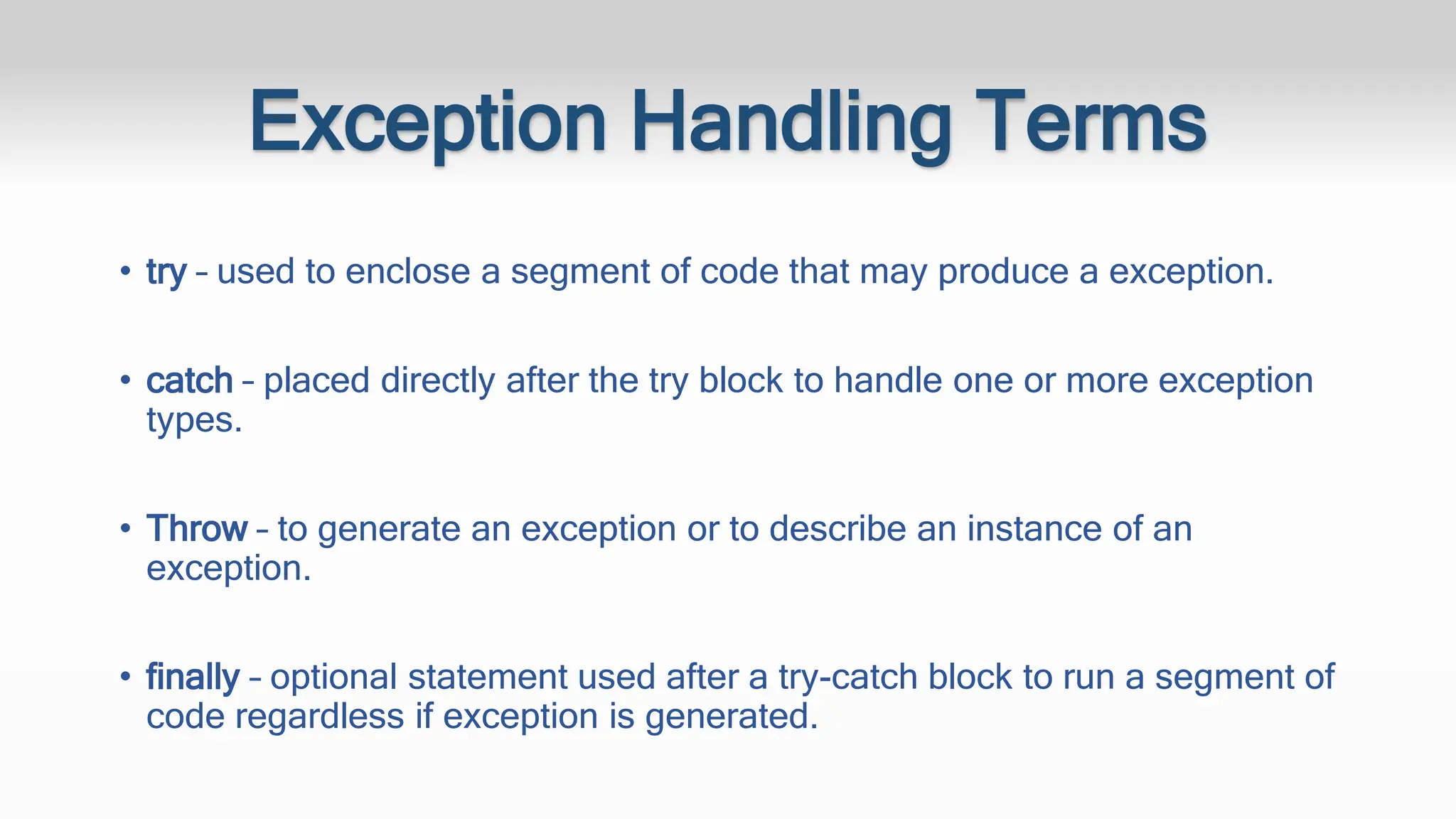 Exception Handling Terms

• try – used to enclose a segment of code that may produce a exception.

• catch – placed directly after the try block to handle one or more exception types.

• Throw – to generate an exception or to describe an instance of an exception.

• finally – optional statement used after a try-catch block to run a segment of code regardless if exception is generated.